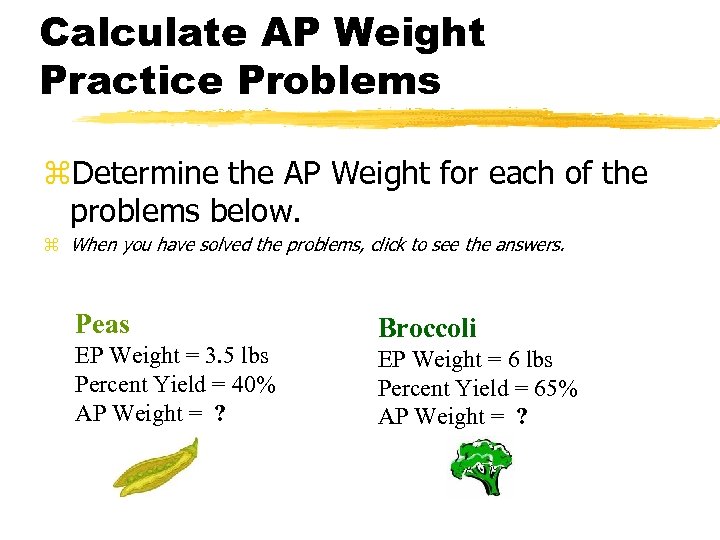 Calculate AP Weight Practice Problems

⌘Determine the AP Weight for each of the problems below.

⌘ When you have solved the problems, click to see the answers.

Peas
EP Weight = 3.5 lbs
Percent Yield = 40%
AP Weight = ?

Broccoli
EP Weight = 6 lbs
Percent Yield = 65%
AP Weight = ?